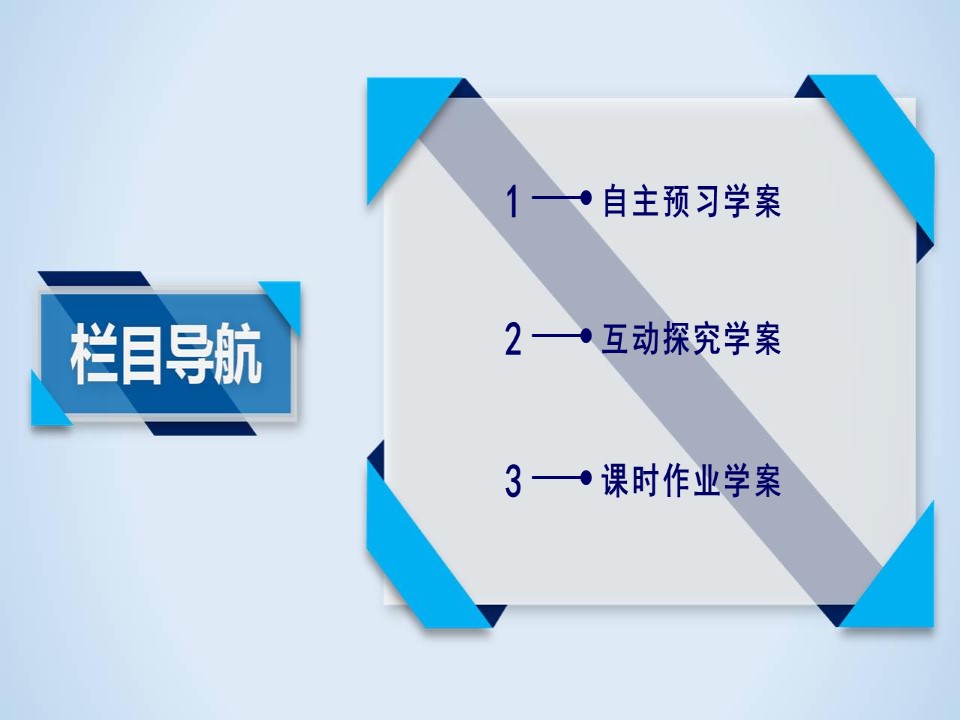 栏目导航

1 自主预习学案

2 互动探究学案

3 课时作业学案